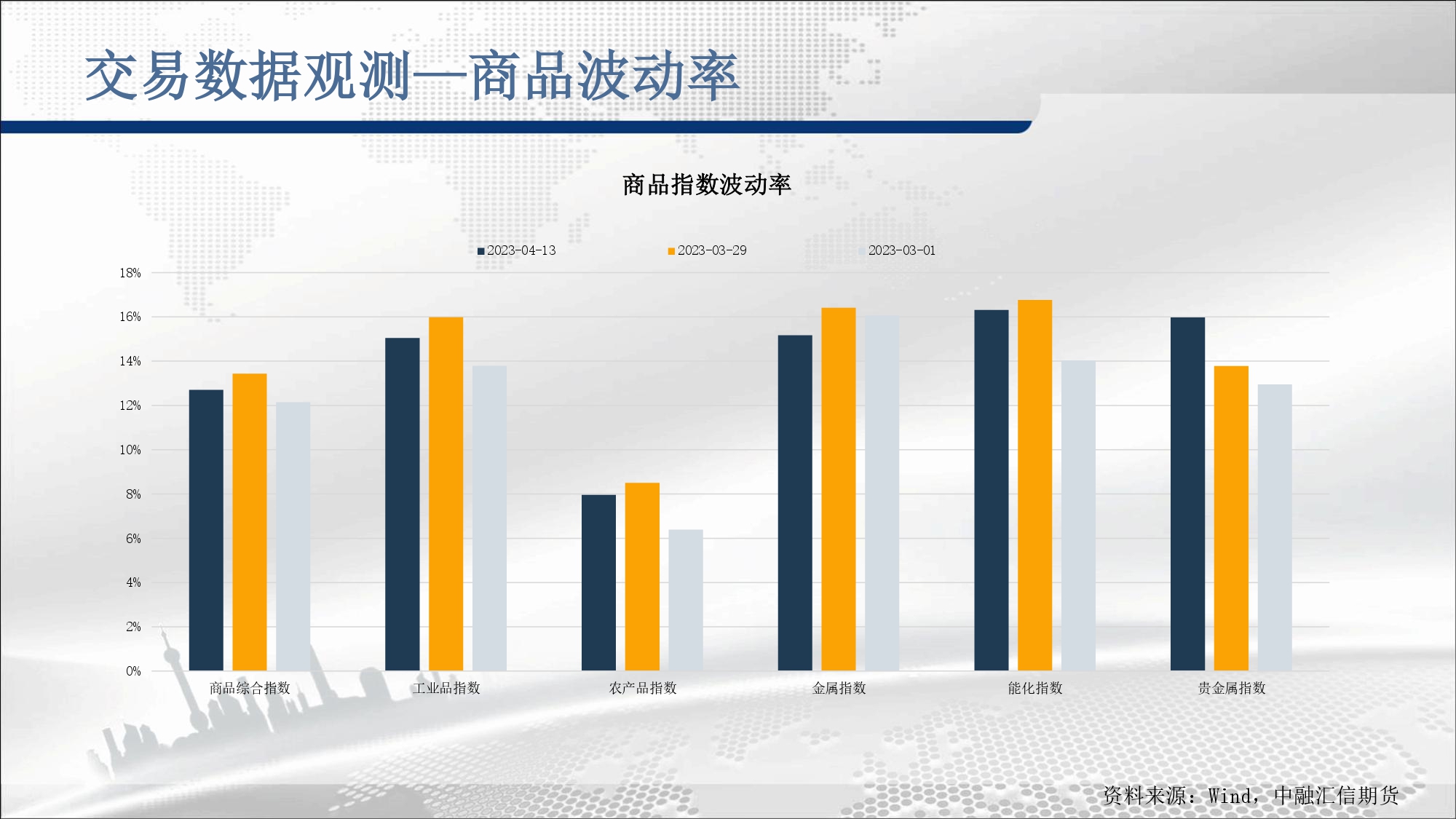 交易数据观测—商品波动率

商品指数波动率

2023-04-13 2023-03-29 2023-03-01

18%
16%
14%
12%
10%
8%
6%
4%
2%
0%

商品综合指数 工业品指数 农产品指数 金属指数 能化指数 贵金属指数

资料来源：Wind，中融汇信期货